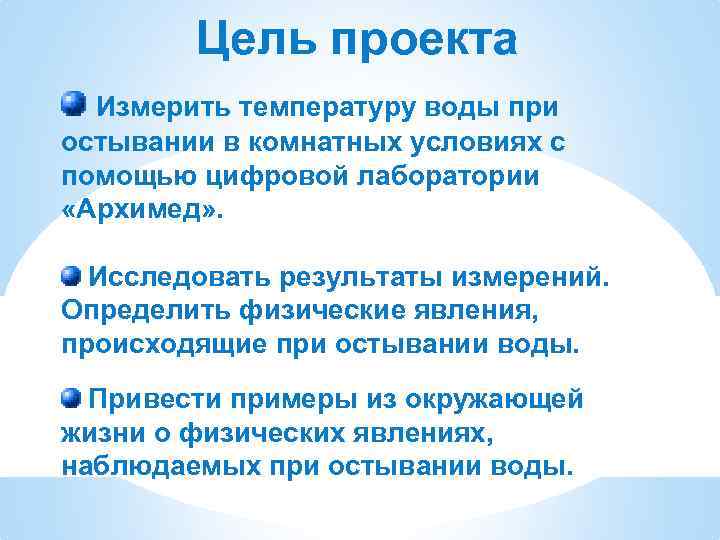 Цель проекта

Измерить температуру воды при остывании в комнатных условиях с помощью цифровой лаборатории «Архимед».

Исследовать результаты измерений. Определить физические явления, происходящие при остывании воды.

Привести примеры из окружающей жизни о физических явлениях, наблюдаемых при остывании воды.